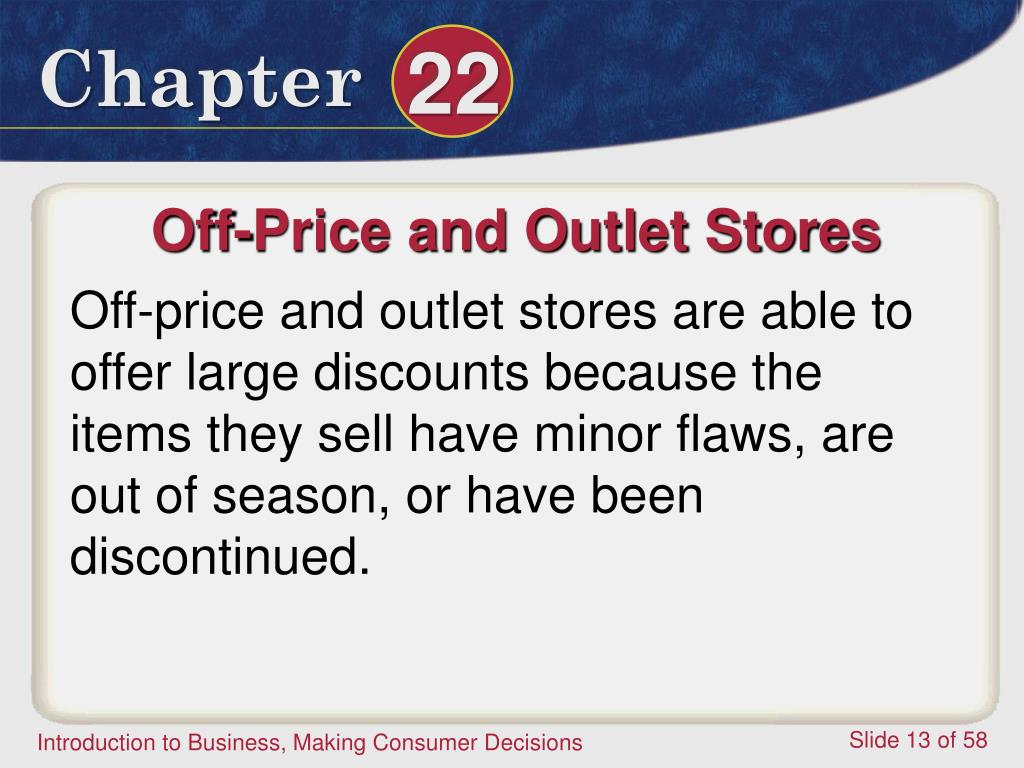 Chapter 22

Off-Price and Outlet Stores

Off-price and outlet stores are able to offer large discounts because the items they sell have minor flaws, are out of season, or have been discontinued.

Introduction to Business, Making Consumer Decisions

Slide 13 of 58